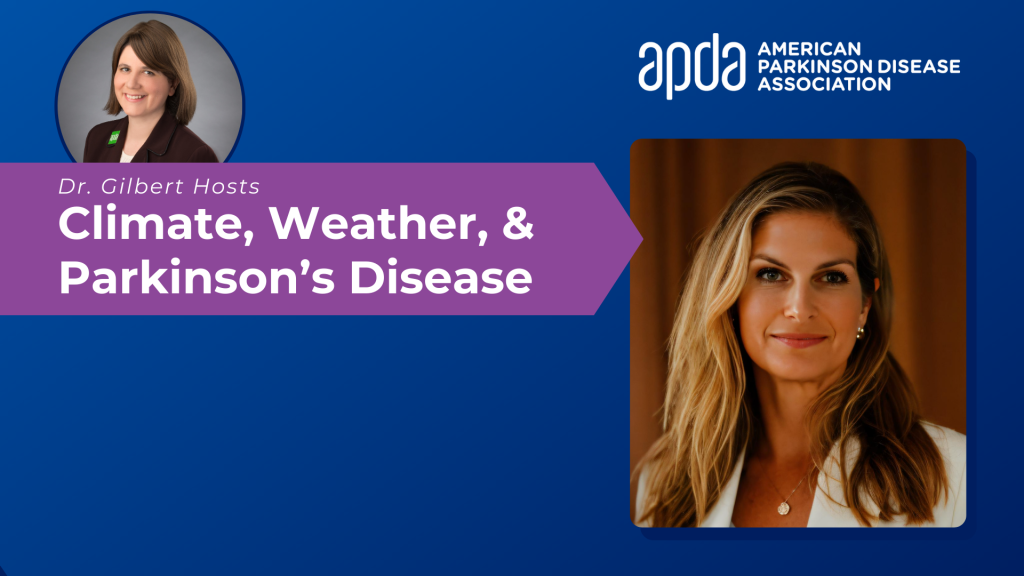 apda AMERICAN PARKINSON DISEASE ASSOCIATION

Dr. Gilbert Hosts

Climate, Weather, & Parkinson's Disease